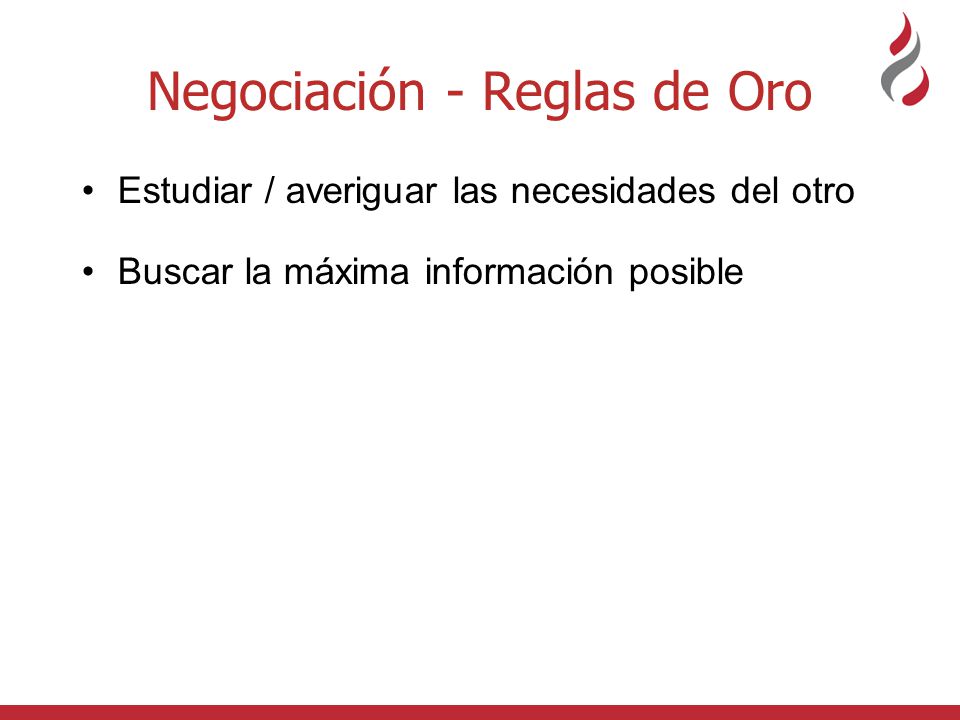 Negociación - Reglas de Oro

• Estudiar / averiguar las necesidades del otro

• Buscar la máxima información posible